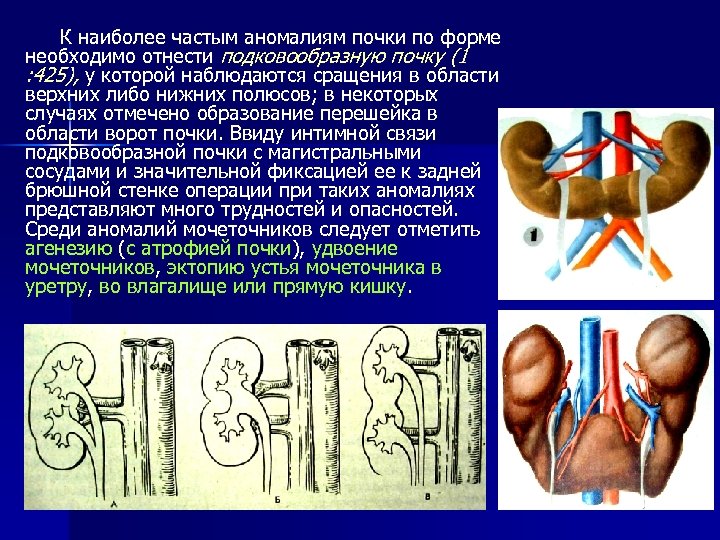 К наиболее частым аномалиям почки по форме необходимо отнести подковообразную почку (1 :425), у которой наблюдаются сращения в области верхних либо нижних полюсов; в некоторых случаях отмечено образование перешейка в области ворот почки. Ввиду интимной связи подковообразной почки с магистральными сосудами и значительной фиксацией ее к задней брюшной стенке операции при таких аномалиях представляют много трудностей и опасностей. Среди аномалий мочеточников следует отметить агенезию (с атрофией почки), удвоение мочеточников, эктопию устья мочеточника в уретру, во влагалище или прямую кишку.

1

А

Б

В